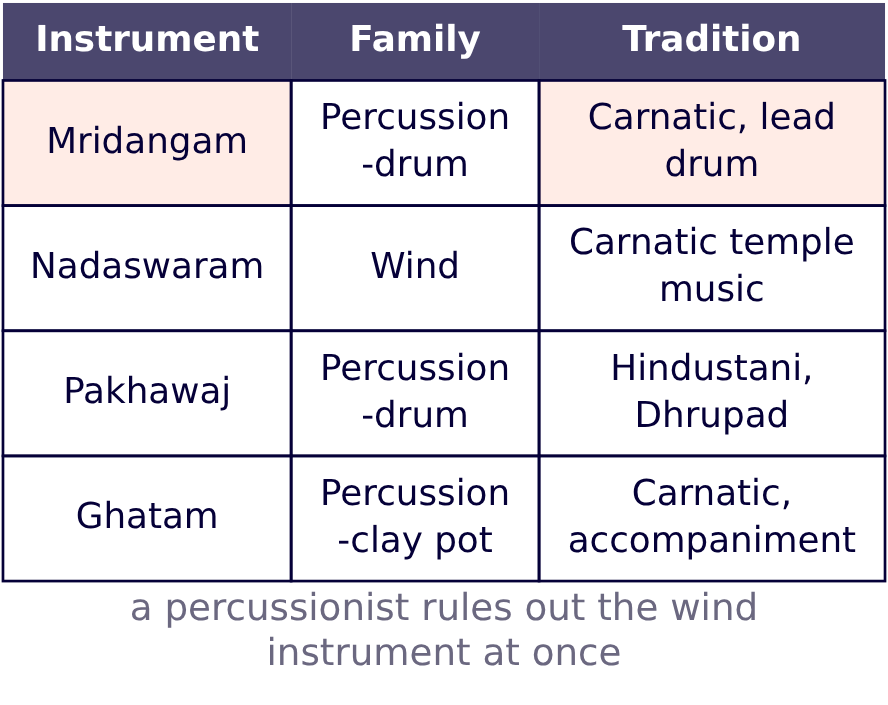 | Instrument | Family | Tradition |
|---|---|---|
| Mridangam | Percussion -drum | Carnatic, lead drum |
| Nadaswaram | Wind | Carnatic temple music |
| Pakhawaj | Percussion -drum | Hindustani, Dhrupad |
| Ghatam | Percussion -clay pot | Carnatic, accompaniment |

a percussionist rules out the wind instrument at once